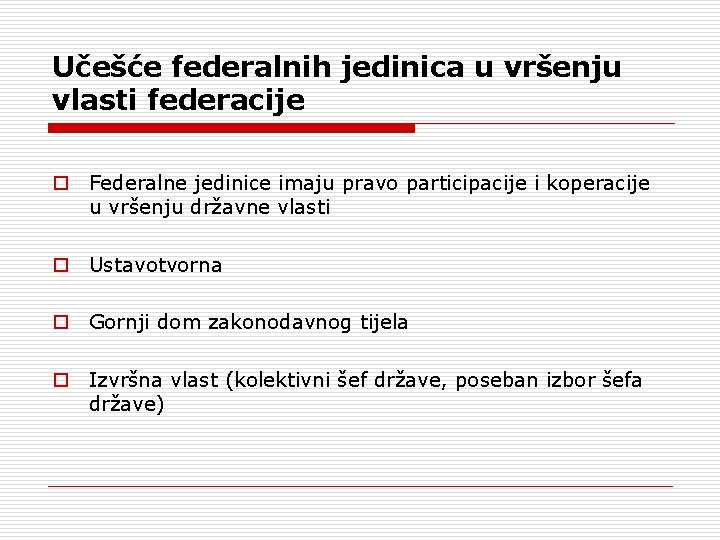 Učešće federalnih jedinica u vršenju vlasti federacije

Federalne jedinice imaju pravo participacije i koperacije u vršenju državne vlasti

Ustavotvorna

Gornji dom zakonodavnog tijela

Izvršna vlast (kolektivni šef države, poseban izbor šefa države)